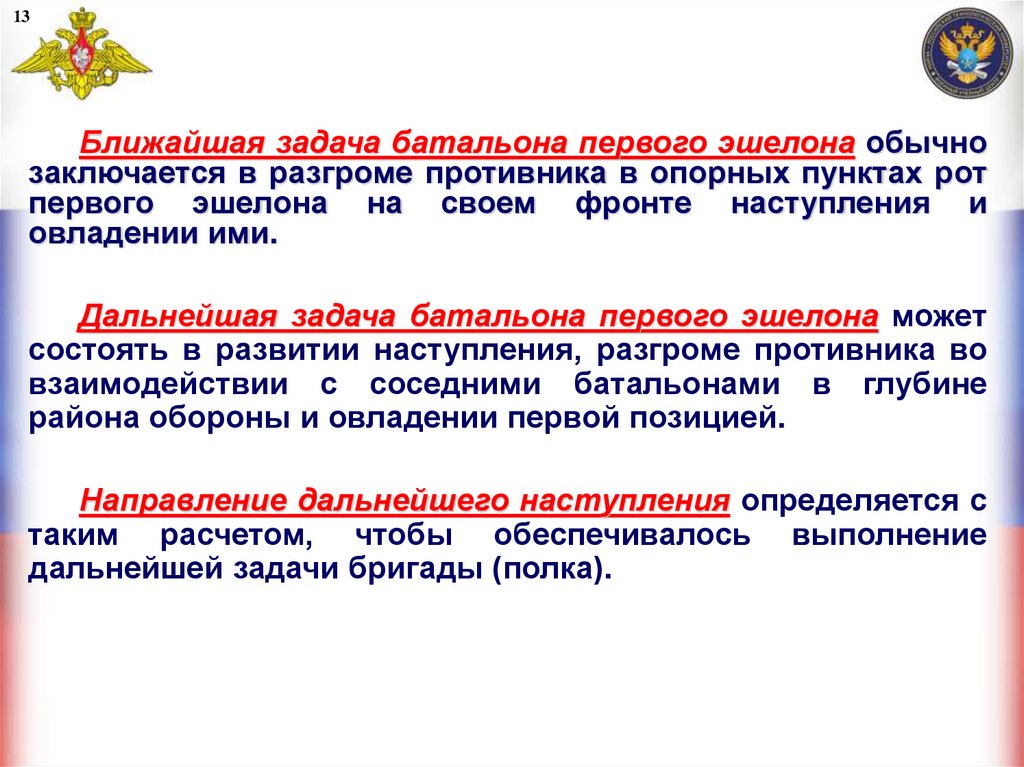 13

Ближайшая задача батальона первого эшелона обычно заключается в разгроме противника в опорных пунктах рот первого эшелона на своем фронте наступления и овладении ими.

Дальнейшая задача батальона первого эшелона может состоять в развитии наступления, разгроме противника во взаимодействии с соседними батальонами в глубине района обороны и овладении первой позицией.

Направление дальнейшего наступления определяется с таким расчетом, чтобы обеспечивалось выполнение дальнейшей задачи бригады (полка).